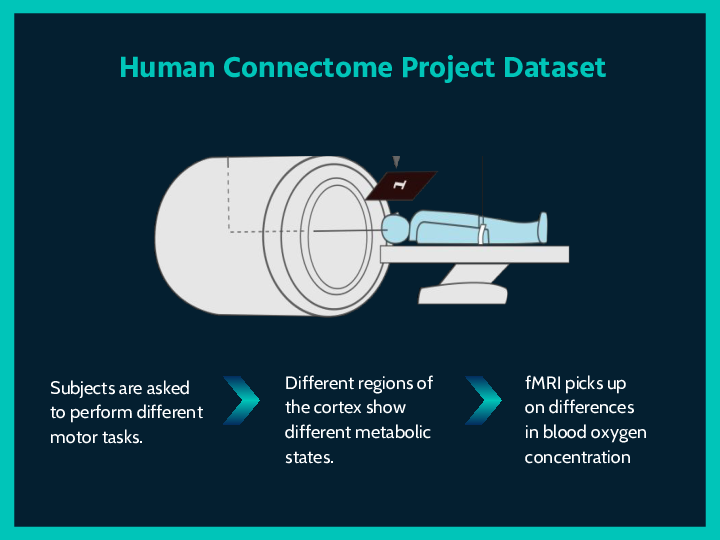 Human Connectome Project Dataset

1

Subjects are asked to perform different motor tasks.

Different regions of the cortex show different metabolic states.

fMRI picks up on differences in blood oxygen concentration